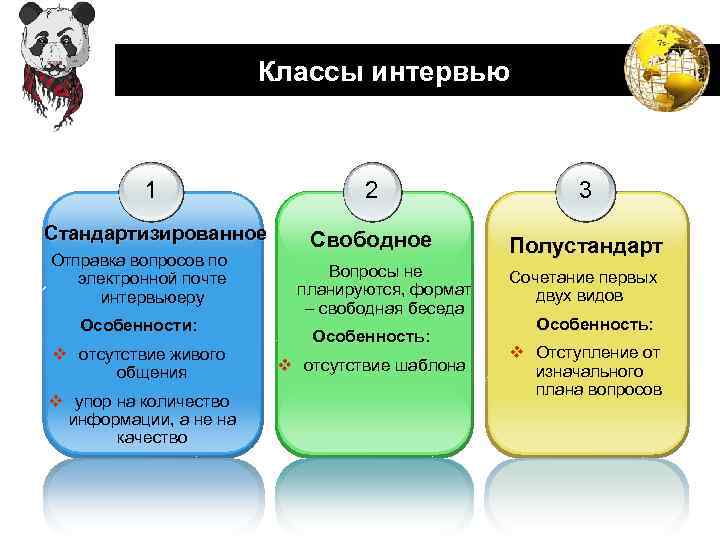 Классы интервью

1

Стандартизированное

Отправка вопросов по электронной почте интервьюеру

Особенности:

❖ отсутствие живого общения

❖ упор на количество информации, а не на качество

2

Свободное

Вопросы не планируются, формат – свободная беседа

Особенность:

❖ отсутствие шаблона

3

Полустандарт

Сочетание первых двух видов

Особенность:

❖ Отступление от изначального плана вопросов